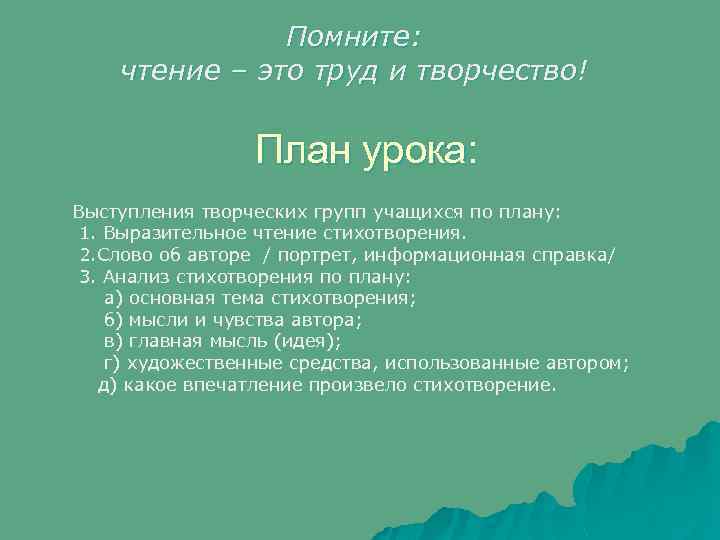 Помните:
чтение – это труд и творчество!

План урока:

Выступления творческих групп учащихся по плану:
1. Выразительное чтение стихотворения.
2.Слово об авторе / портрет, информационная справка/
3. Анализ стихотворения по плану:
а) основная тема стихотворения;
б) мысли и чувства автора;
в) главная мысль (идея);
г) художественные средства, использованные автором;
д) какое впечатление произвело стихотворение.